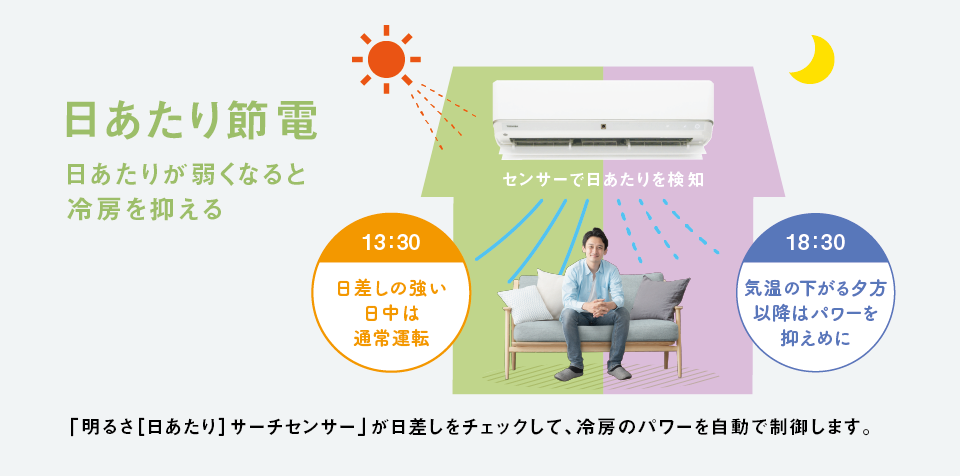 日あたり節電

日あたりが弱くなると冷房を抑える

センサーで日あたりを検知

13:30

日差しの強い日中は通常運転

18:30

気温の下がる夕方以降はパワーを抑えめに

「明るさ[日あたり]サーチセンサー」が日差しをチェックして、冷房のパワーを自動で制御します。